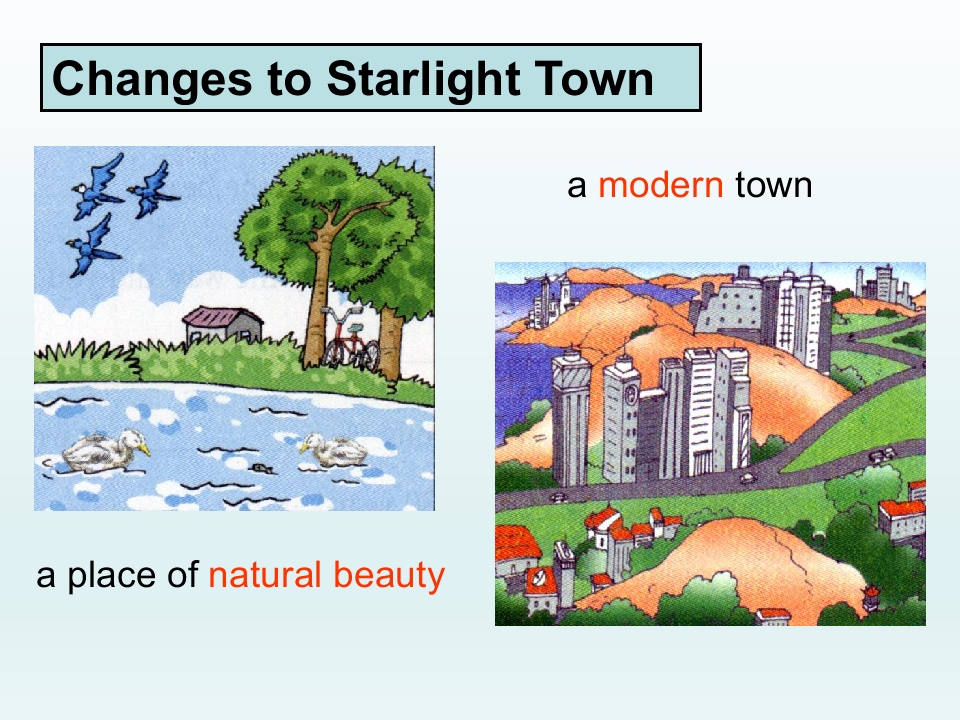 Changes to Starlight Town

a modern town

a place of natural beauty